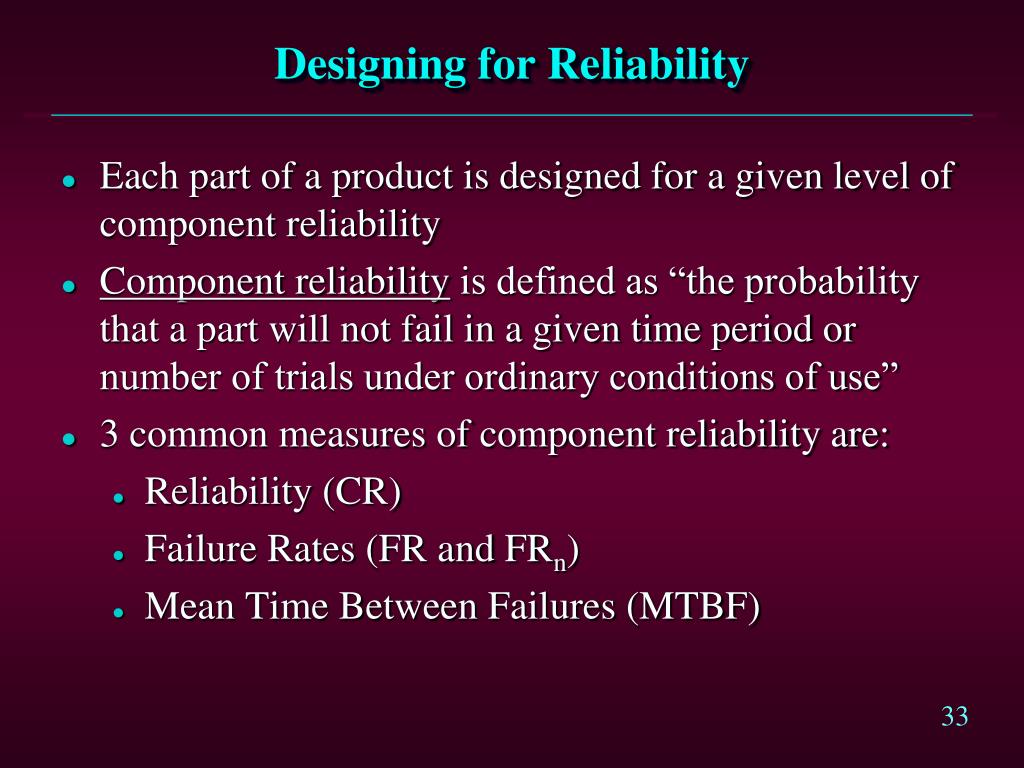 Designing for Reliability

- Each part of a product is designed for a given level of component reliability
- Component reliability is defined as “the probability that a part will not fail in a given time period or number of trials under ordinary conditions of use”
- 3 common measures of component reliability are:
  - Reliability (CR)
  - Failure Rates (FR and $FR_n$)
  - Mean Time Between Failures (MTBF)

33